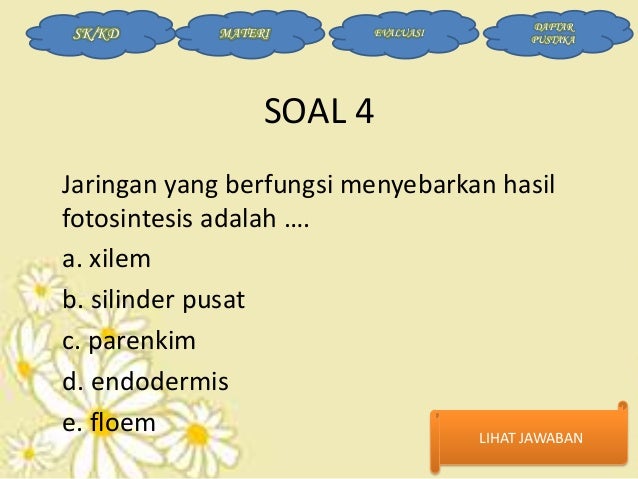 SK/KD

MATERI

EVALUASI

DAFTAR PUSTAKA

SOAL 4

Jaringan yang berfungsi menyebarkan hasil fotosintesis adalah ….

a. xilem

b. silinder pusat

c. parenkim

d. endodermis

e. floem

LIHAT JAWABAN